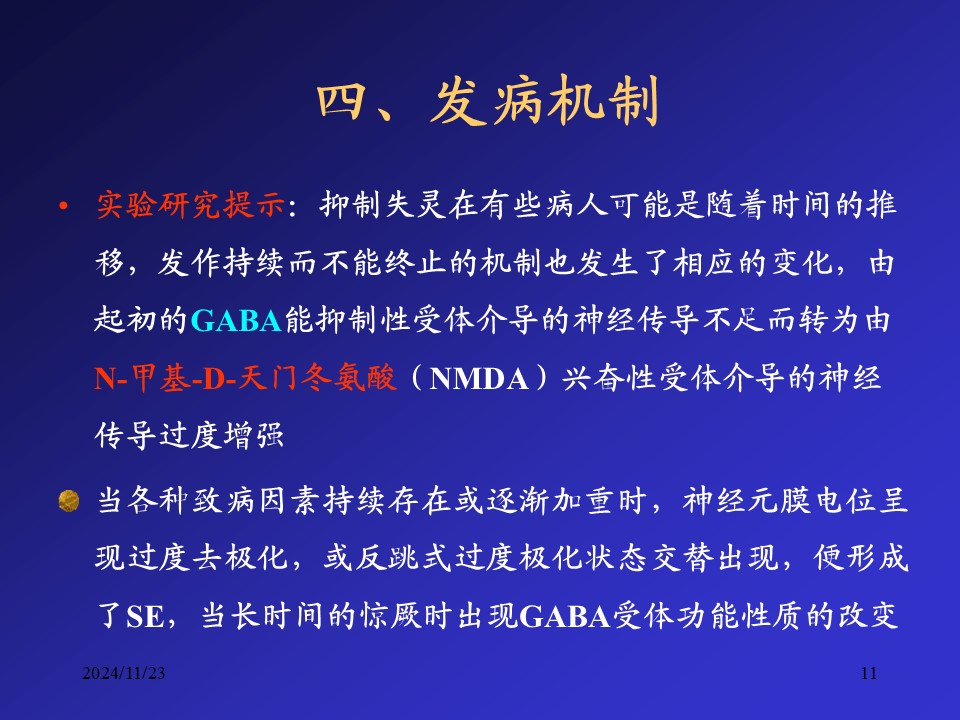 四、发病机制

• 实验研究提示：抑制失灵在有些病人可能是随着时间的推移，发作持续而不能终止的机制也发生了相应的变化，由起初的GABA能抑制性受体介导的神经传导不足而转为由N-甲基-D-天门冬氨酸（NMDA）兴奋性受体介导的神经传导过度增强

当各种致病因素持续存在或逐渐加重时，神经元膜电位呈现过度去极化，或反跳式过度极化状态交替出现，便形成了SE，当长时间的惊厥时出现GABA受体功能性质的改变

2024/11/23

11